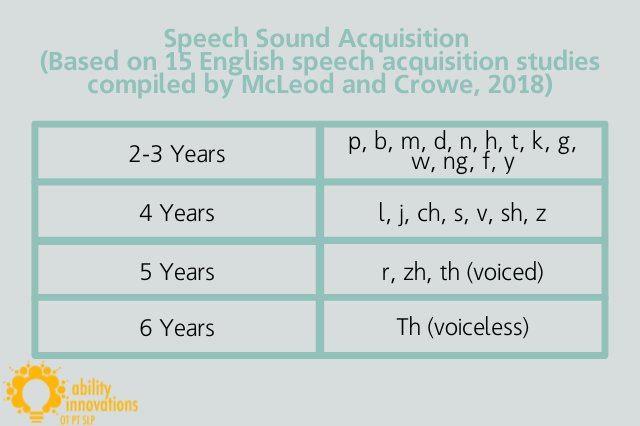 Speech Sound Acquisition
(Based on 15 English speech acquisition studies compiled by McLeod and Crowe, 2018)

| 2-3 Years | p, b, m, d, n, h, t, k, g, w, ng, f, y |
|---|---|
| 4 Years | l, j, ch, s, v, sh, z |
| 5 Years | r, zh, th (voiced) |
| 6 Years | Th (voiceless) |

ability innovations
OT PT SLP